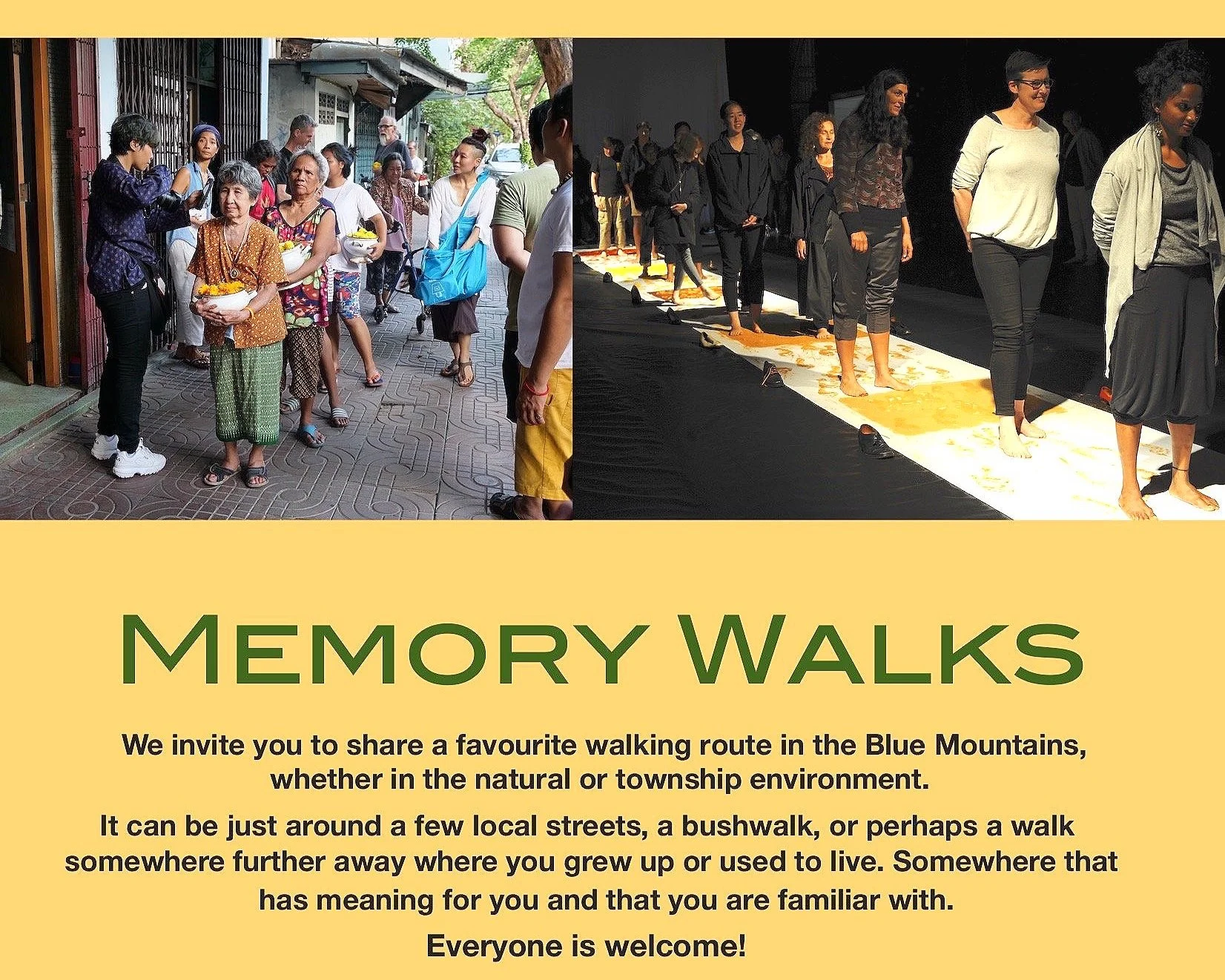 MEMORY WALKS

We invite you to share a favourite walking route in the Blue Mountains, whether in the natural or township environment.

It can be just around a few local streets, a bushwalk, or perhaps a walk somewhere further away where you grew up or used to live. Somewhere that has meaning for you and that you are familiar with.

Everyone is welcome!